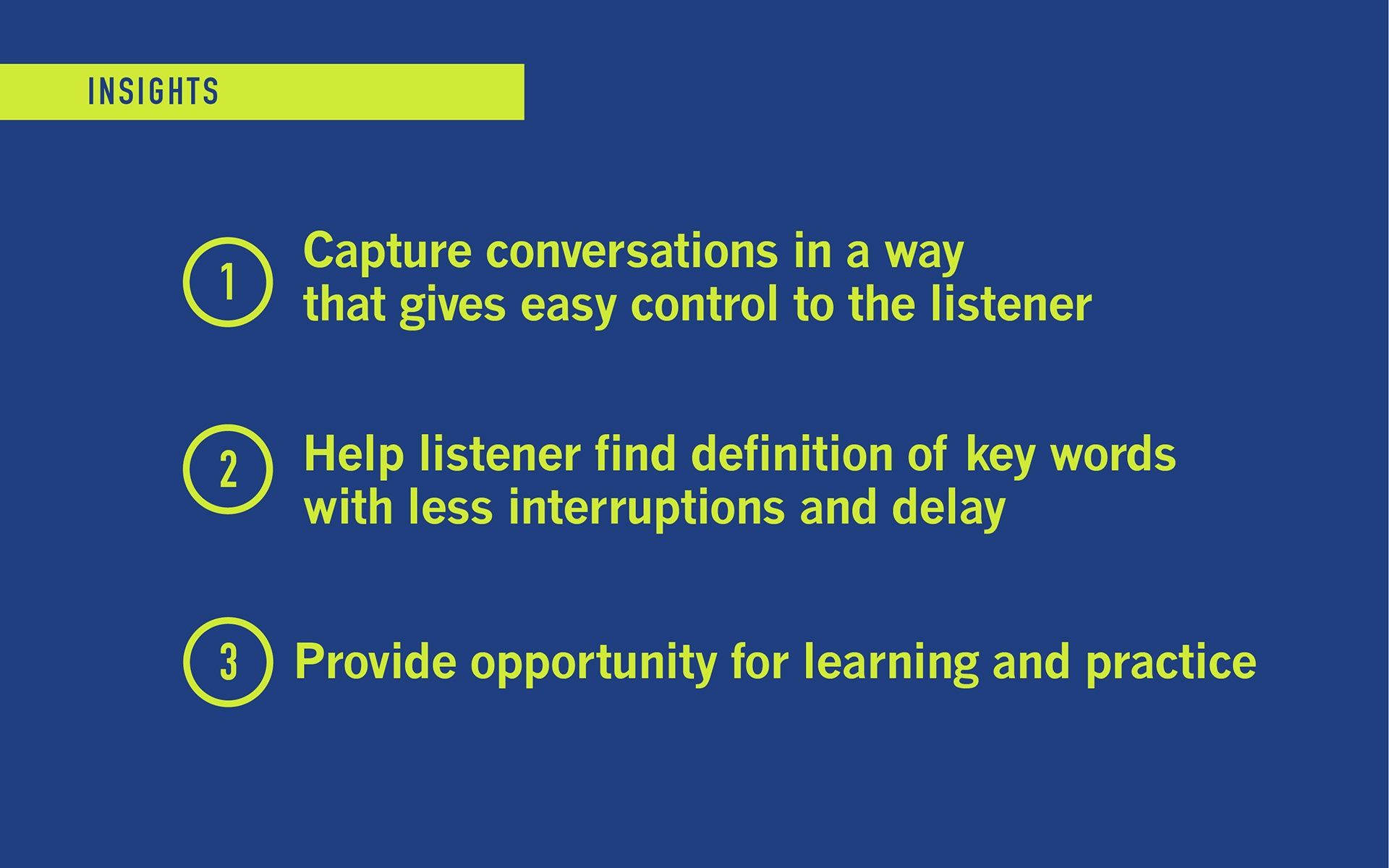 INSIGHTS

1 Capture conversations in a way that gives easy control to the listener

2 Help listener find definition of key words with less interruptions and delay

3 Provide opportunity for learning and practice